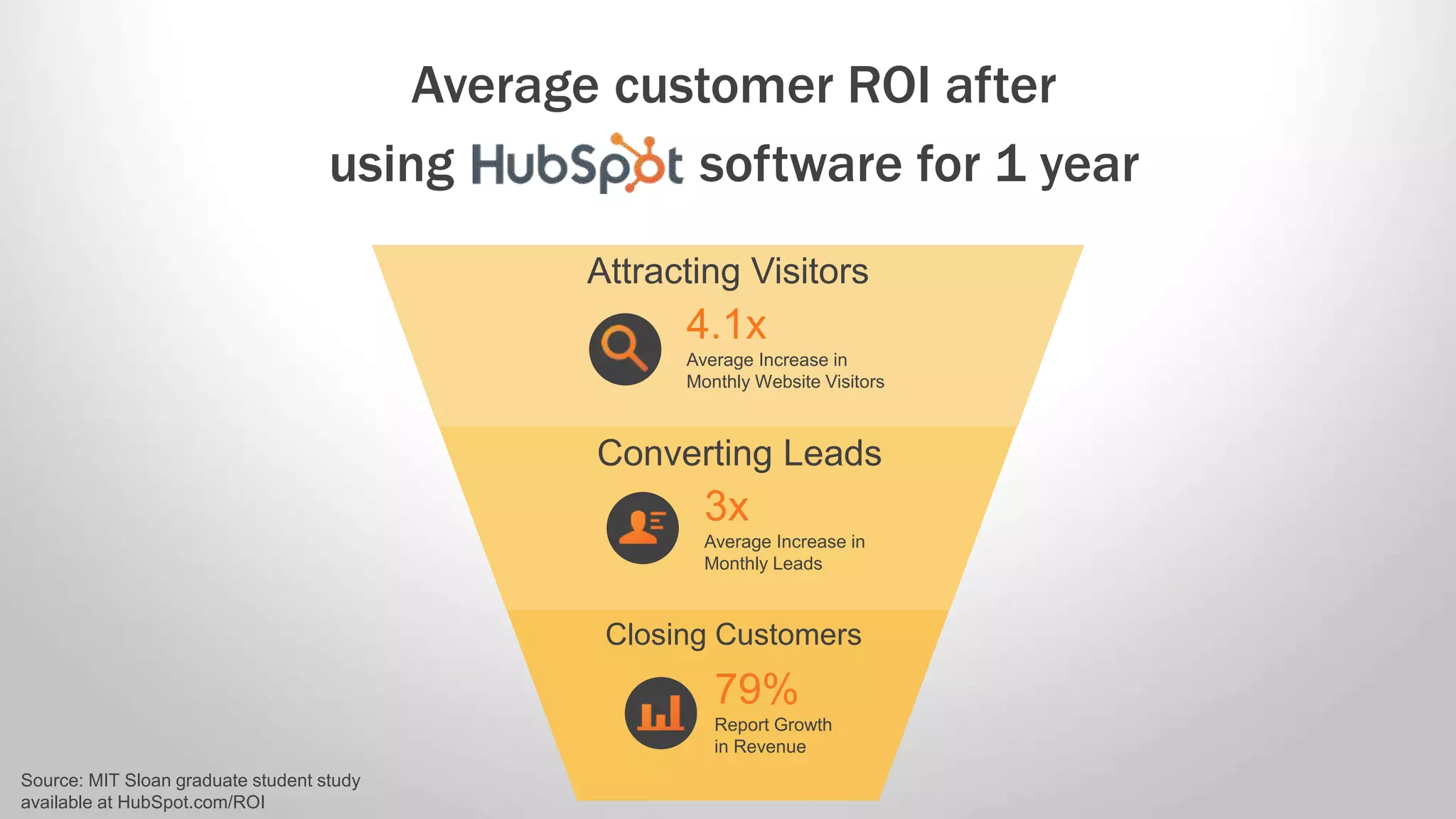 Average customer ROI after using HubSpot software for 1 year

Attracting Visitors

4.1x
Average Increase in Monthly Website Visitors

Converting Leads

3x
Average Increase in Monthly Leads

Closing Customers

79%
Report Growth in Revenue

Source: MIT Sloan graduate student study available at HubSpot.com/ROI